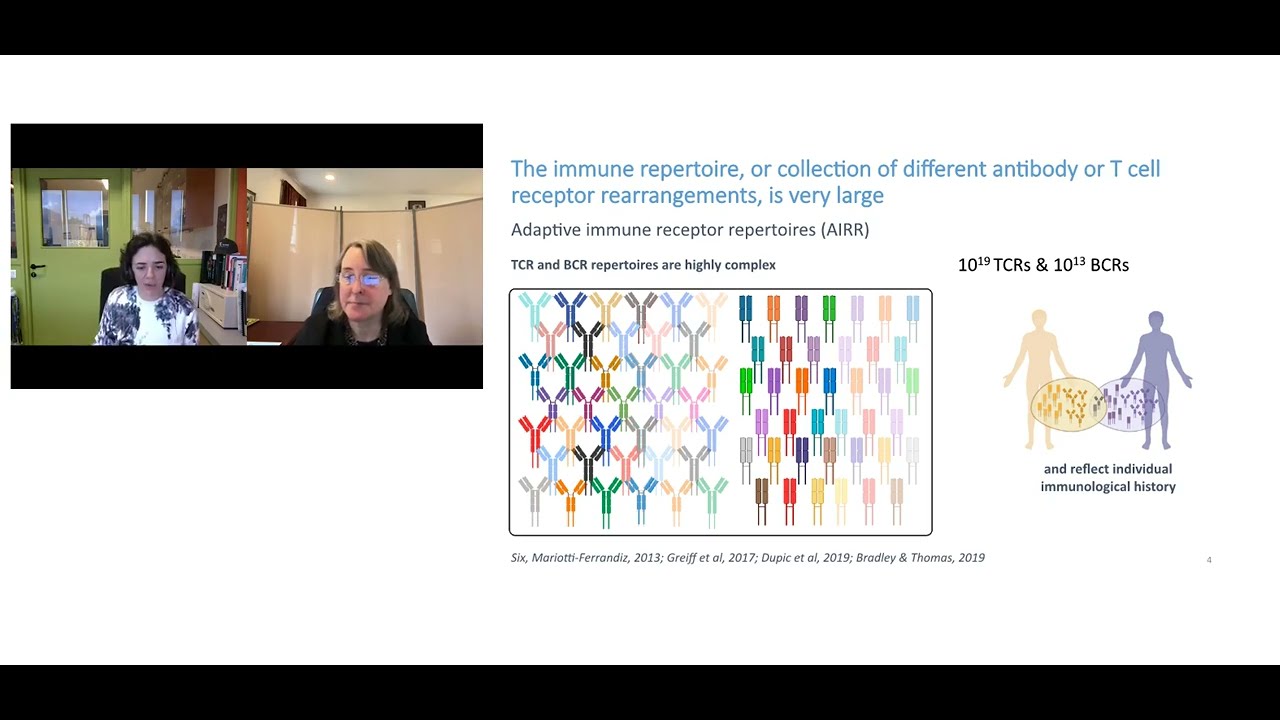 The immune repertoire, or collection of different antibody or T cell receptor rearrangements, is very large

Adaptive immune receptor repertoires (AIRR)

TCR and BCR repertoires are highly complex

$10^{19}$ TCRs & $10^{13}$ BCRs

and reflect individual immunological history

Six, Mariotti-Ferrandiz, 2013; Greiff et al, 2017; Dupic et al, 2019; Bradley & Thomas, 2019

4